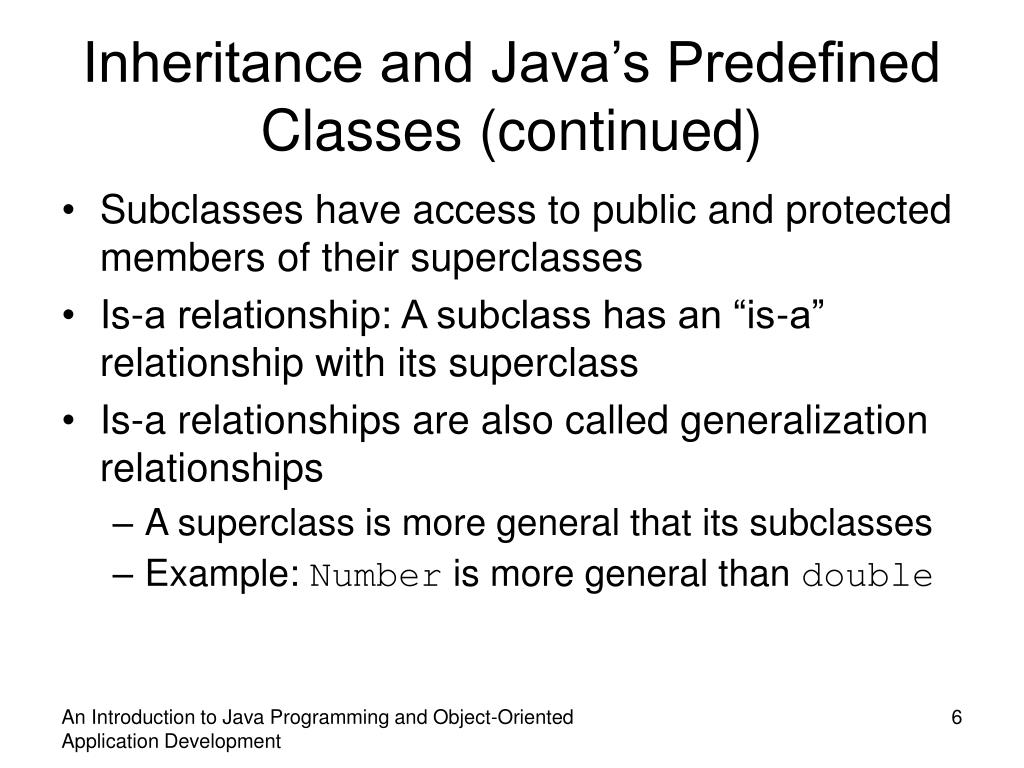 Inheritance and Java’s Predefined Classes (continued)

• Subclasses have access to public and protected members of their superclasses
• Is-a relationship: A subclass has an “is-a” relationship with its superclass
• Is-a relationships are also called generalization relationships
– A superclass is more general that its subclasses
– Example: Number is more general than double

An Introduction to Java Programming and Object-Oriented Application Development

6